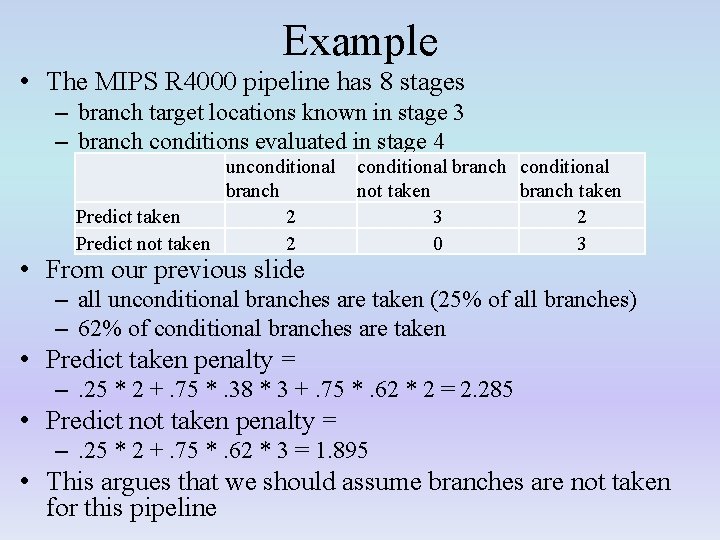 Example

• The MIPS R4000 pipeline has 8 stages
  – branch target locations known in stage 3
  – branch conditions evaluated in stage 4

| | unconditional branch | conditional branch not taken | conditional branch taken |
|---|---|---|---|
| Predict taken | 2 | 3 | 2 |
| Predict not taken | 2 | 0 | 3 |

• From our previous slide
  – all unconditional branches are taken (25% of all branches)
  – 62% of conditional branches are taken

• Predict taken penalty =
  – .25 * 2 + .75 * .38 * 3 + .75 * .62 * 2 = 2.285

• Predict not taken penalty =
  – .25 * 2 + .75 * .62 * 3 = 1.895

• This argues that we should assume branches are not taken for this pipeline